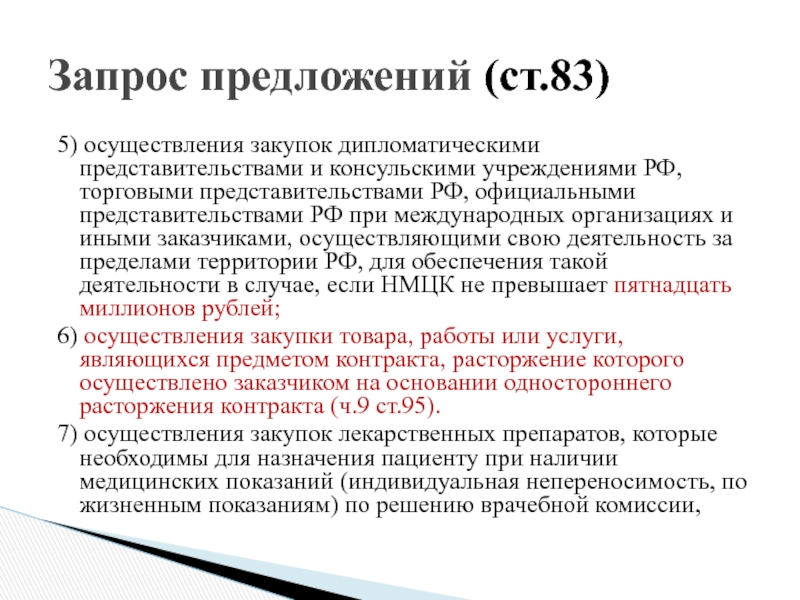 Запрос предложений (ст.83)

5) осуществления закупок дипломатическими представительствами и консульскими учреждениями РФ, торговыми представительствами РФ, официальными представительствами РФ при международных организациях и иными заказчиками, осуществляющими свою деятельность за пределами территории РФ, для обеспечения такой деятельности в случае, если НМЦК не превышает пятнадцать миллионов рублей;

6) осуществления закупки товара, работы или услуги, являющихся предметом контракта, расторжение которого осуществлено заказчиком на основании одностороннего расторжения контракта (ч.9 ст.95).

7) осуществления закупок лекарственных препаратов, которые необходимы для назначения пациенту при наличии медицинских показаний (индивидуальная непереносимость, по жизненным показаниям) по решению врачебной комиссии,